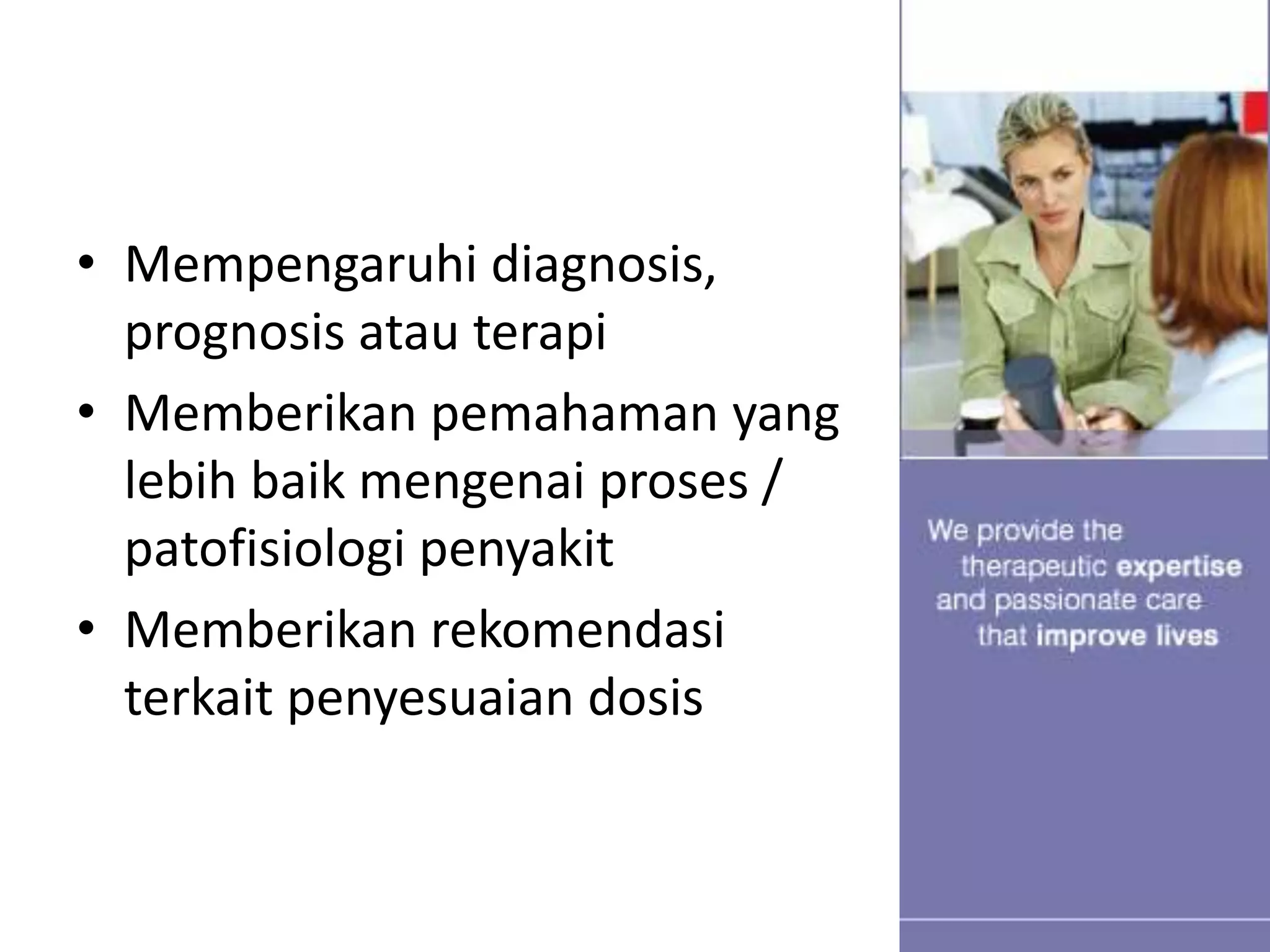 • Mempengaruhi diagnosis, prognosis atau terapi
• Memberikan pemahaman yang lebih baik mengenai proses / patofisiologi penyakit
• Memberikan rekomendasi terkait penyesuaian dosis

We provide the therapeutic expertise and passionate care that improve lives